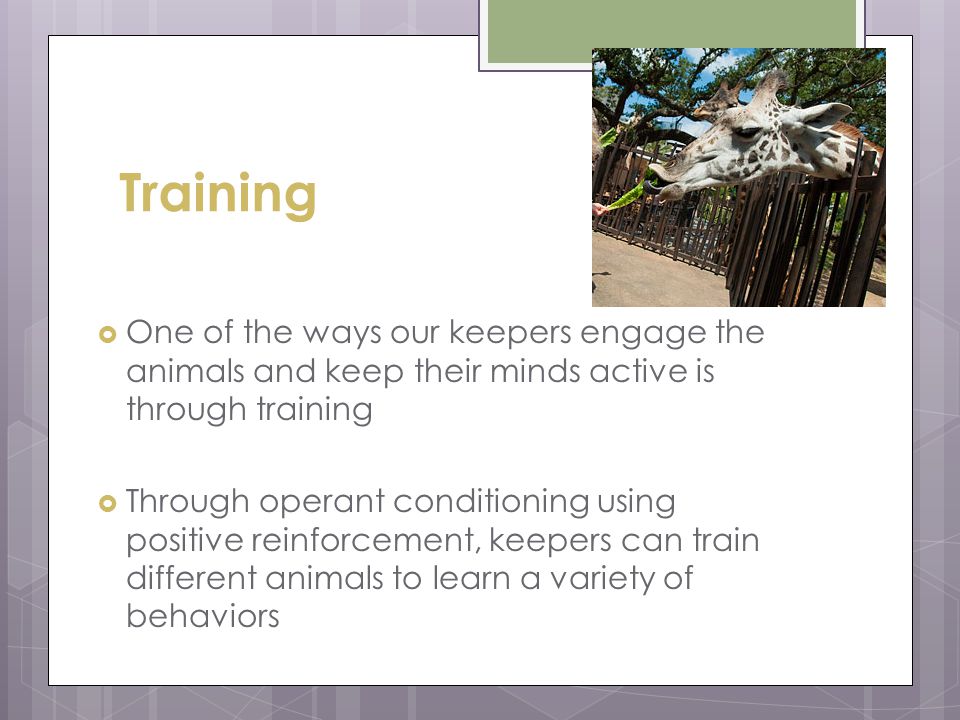 Training

One of the ways our keepers engage the animals and keep their minds active is through training

Through operant conditioning using positive reinforcement, keepers can train different animals to learn a variety of behaviors